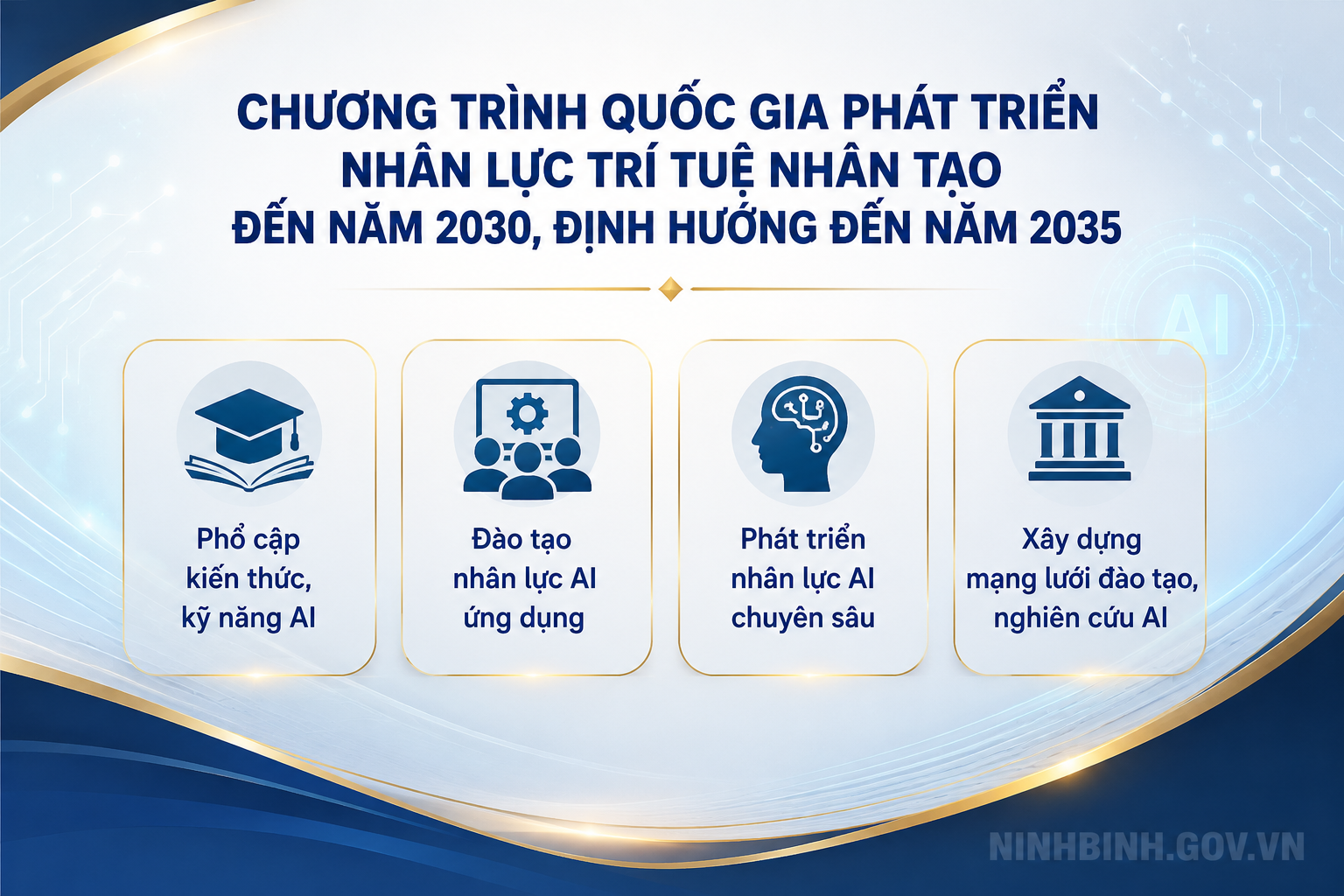 CHƯƠNG TRÌNH QUỐC GIA PHÁT TRIỂN NHÂN LỰC TRÍ TUỆ NHÂN TẠO ĐẾN NĂM 2030, ĐỊNH HƯỚNG ĐẾN NĂM 2035

AI

Phổ cập kiến thức, kỹ năng AI

Đào tạo nhân lực AI ứng dụng

Phát triển nhân lực AI chuyên sâu

Xây dựng mạng lưới đào tạo, nghiên cứu AI

NINHBINH.GOV.VN